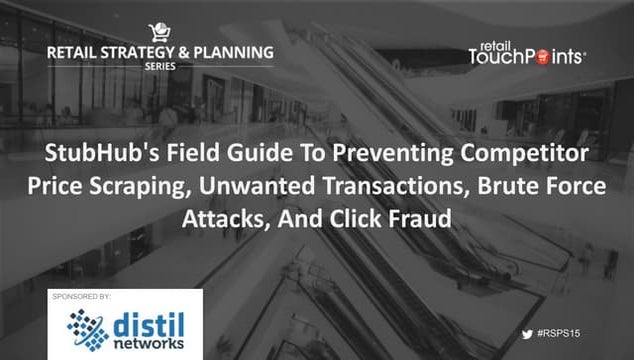 RETAIL STRATEGY & PLANNING
SERIES

retail
TouchPoints

StubHub's Field Guide To Preventing Competitor Price Scraping, Unwanted Transactions, Brute Force Attacks, And Click Fraud

SPONSORED BY:
distil
networks

#RSPS15